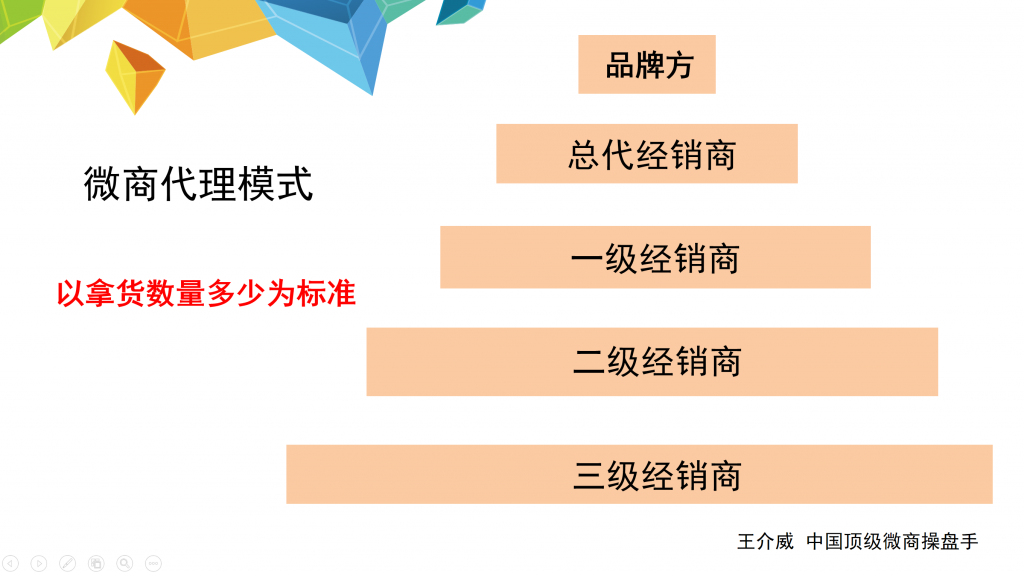 微商代理模式

以拿货数量多少为标准

品牌方

总代经销商

一级经销商

二级经销商

三级经销商

王介威 中国顶级微商操盘手